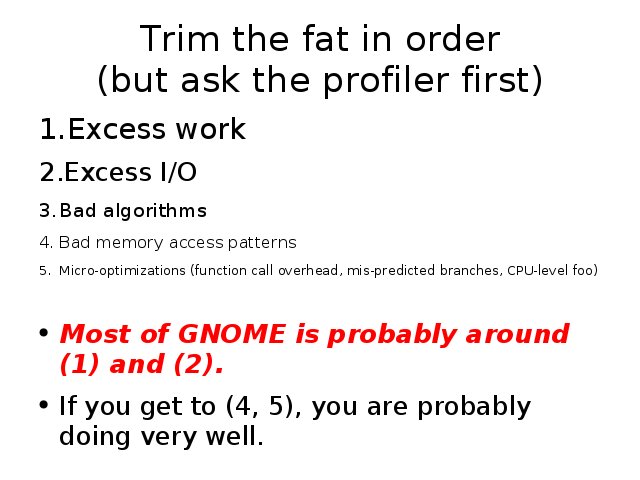 Trim the fat in order
(but ask the profiler first)

1. Excess work
2. Excess I/O
3. Bad algorithms
4. Bad memory access patterns
5. Micro-optimizations (function call overhead, mis-predicted branches, CPU-level foo)

• Most of GNOME is probably around (1) and (2).
• If you get to (4, 5), you are probably doing very well.